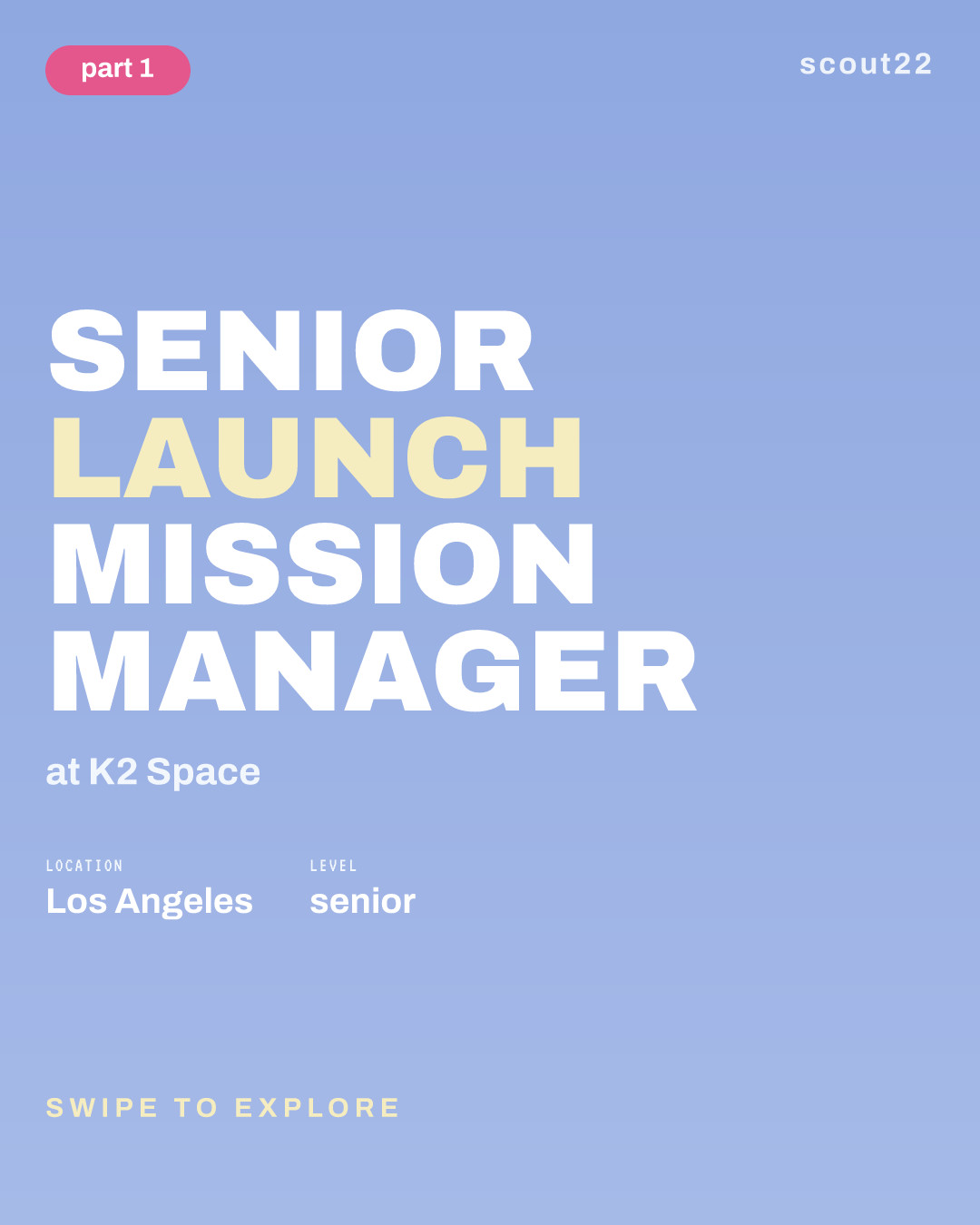 part 1

scout22

SENIOR
LAUNCH
MISSION
MANAGER

at K2 Space

LOCATION
Los Angeles

LEVEL
senior

SWIPE TO EXPLORE